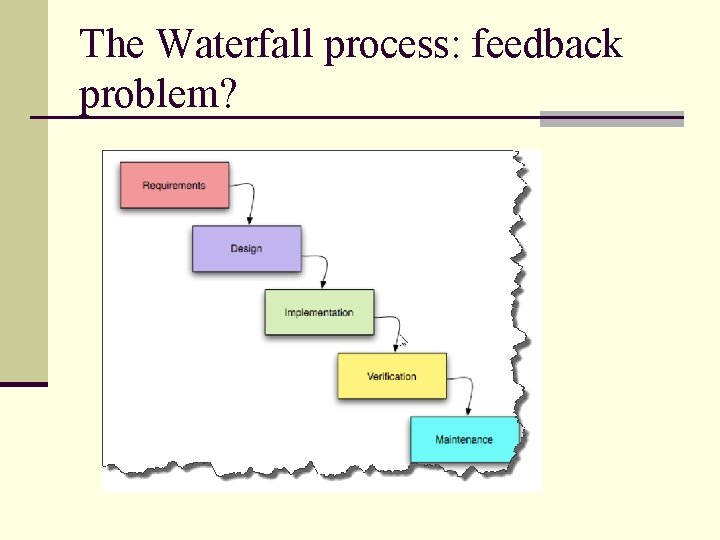 The Waterfall process: feedback problem?

Requirements

Design

Implementation

Verification

Maintenance